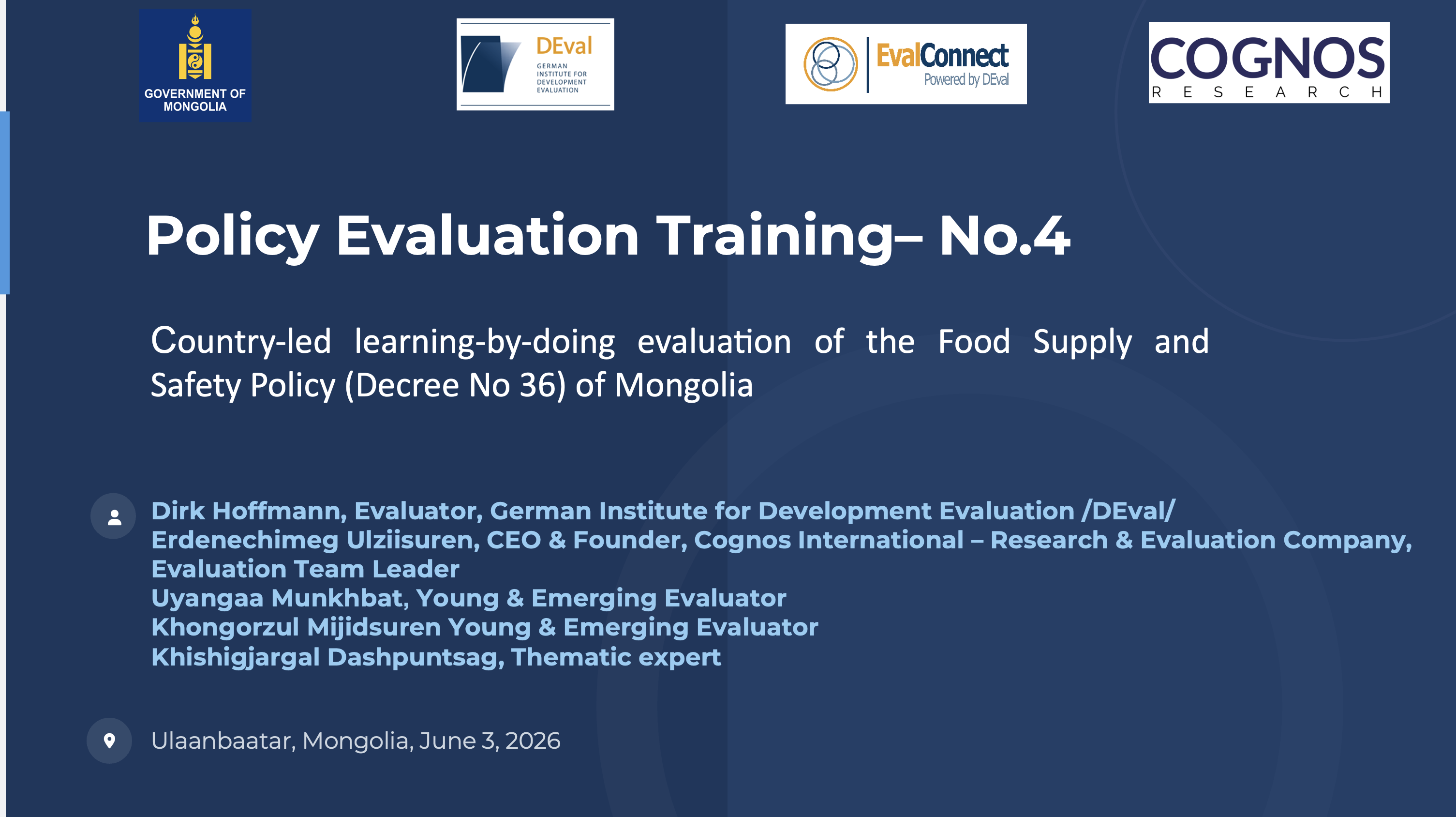 GOVERNMENT OF MONGOLIA

DEval
GERMAN INSTITUTE FOR DEVELOPMENT EVALUATION

EvalConnect
Powered by DEval

COGNOS
RESEARCH

Policy Evaluation Training– No.4

Country-led learning-by-doing evaluation of the Food Supply and Safety Policy (Decree No 36) of Mongolia

Dirk Hoffmann, Evaluator, German Institute for Development Evaluation /DEval/
Erdenechimeg Ulziisuren, CEO & Founder, Cognos International – Research & Evaluation Company, Evaluation Team Leader
Uyangaa Munkhbat, Young & Emerging Evaluator
Khongorzul Mijidsuren Young & Emerging Evaluator
Khishigjargal Dashpuntsag, Thematic expert

Ulaanbaatar, Mongolia, June 3, 2026